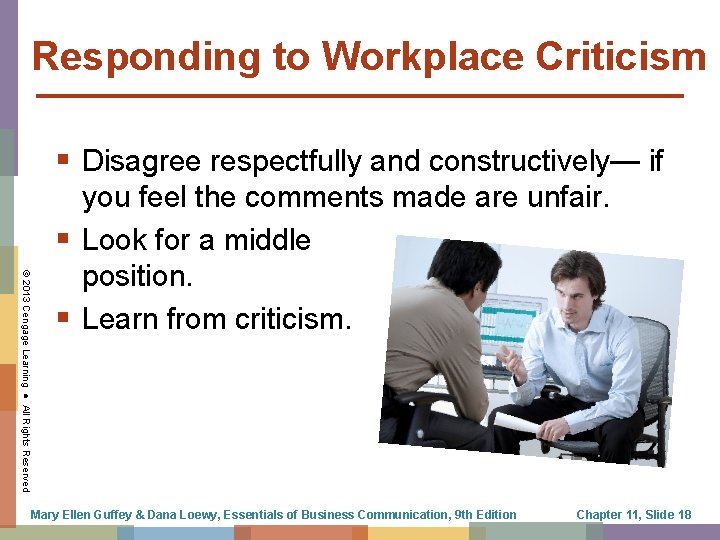 Responding to Workplace Criticism

▪ Disagree respectfully and constructively— if you feel the comments made are unfair.
▪ Look for a middle position.
▪ Learn from criticism.

© 2013 Cengage Learning ● All Rights Reserved

Mary Ellen Guffey & Dana Loewy, Essentials of Business Communication, 9th Edition

Chapter 11, Slide 18